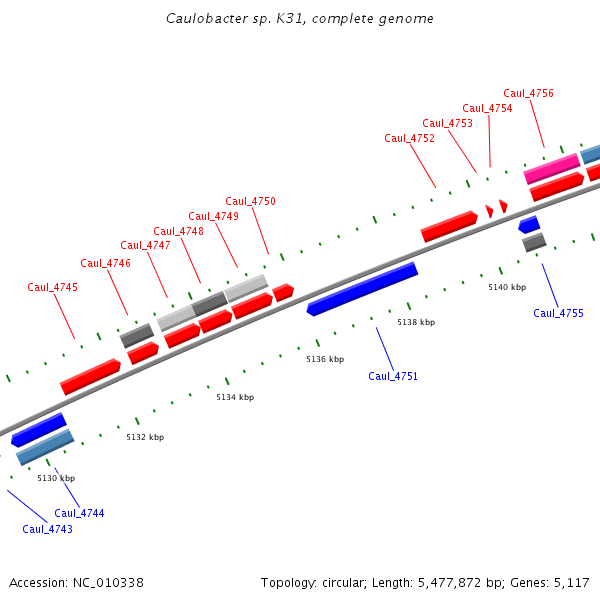 Caulobacter sp. K31, complete genome

Caul_4756
Caul_4754
Caul_4753
Caul_4752
Caul_4750
Caul_4749
Caul_4748
Caul_4747
Caul_4746
Caul_4745

5140 kbp
Caul_4755
5138 kbp
5136 kbp
Caul_4751
5134 kbp
5132 kbp
5130 kbp
Caul_4744
Caul_4743

Accession: NC_010338
Topology: circular; Length: 5,477,872 bp; Genes: 5,117